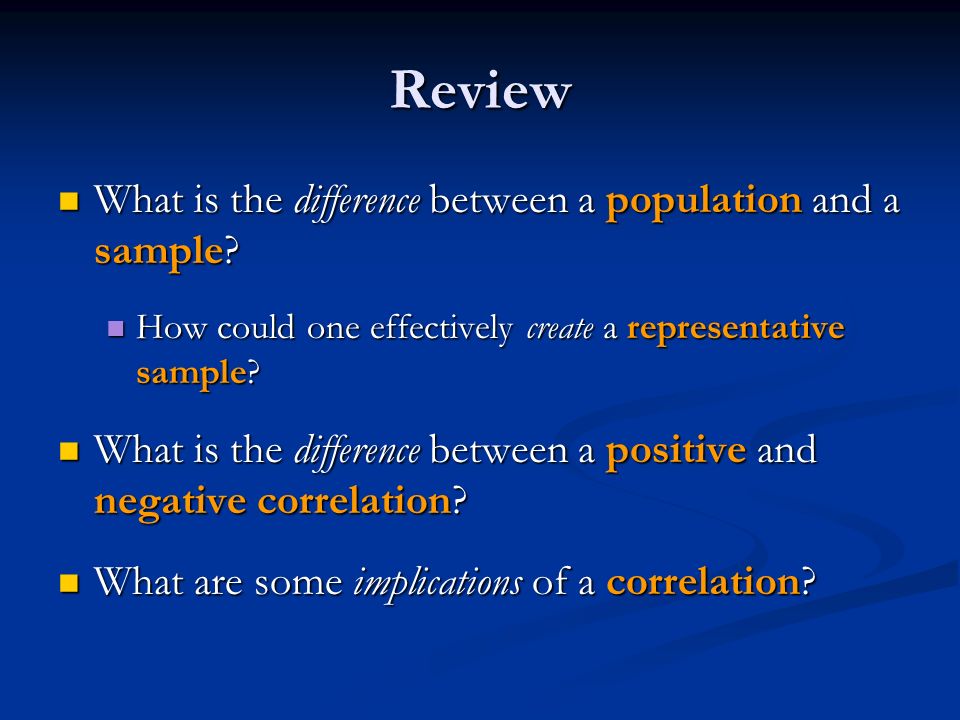 Review

What is the difference between a population and a sample?

How could one effectively create a representative sample?

What is the difference between a positive and negative correlation?

What are some implications of a correlation?